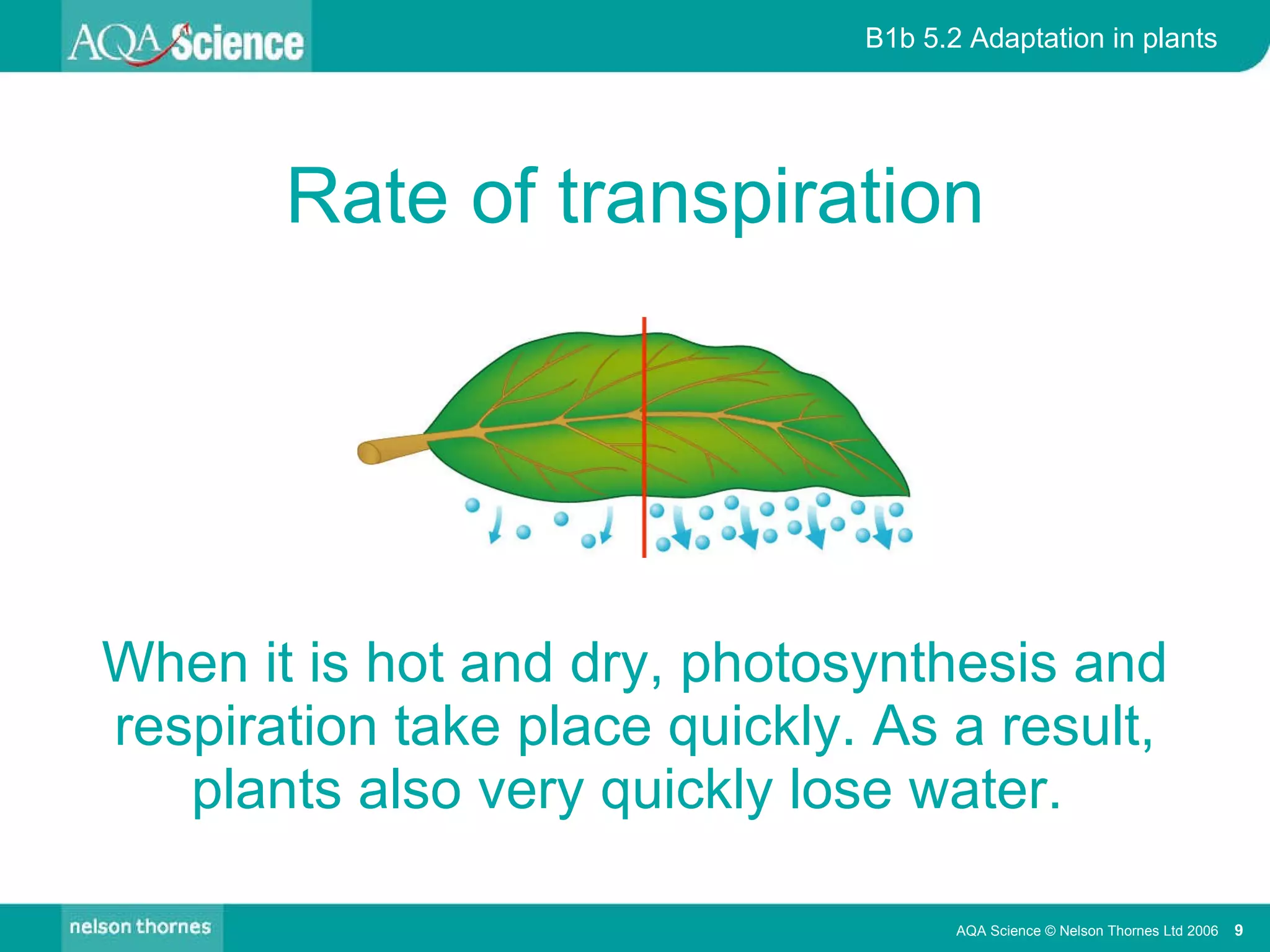 AQA Science

B1b 5.2 Adaptation in plants

Rate of transpiration

When it is hot and dry, photosynthesis and respiration take place quickly. As a result, plants also very quickly lose water.

nelson thornes

AQA Science © Nelson Thornes Ltd 2006 9